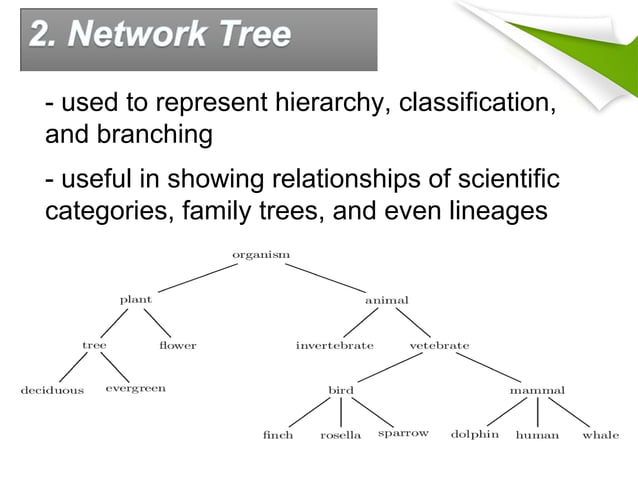 2. Network Tree

- used to represent hierarchy, classification, and branching

- useful in showing relationships of scientific categories, family trees, and even lineages

organism

plant

animal

tree

flower

invertebrate

vetebrate

deciduous

evergreen

bird

mammal

finch

rosella

sparrow

dolphin

human

whale